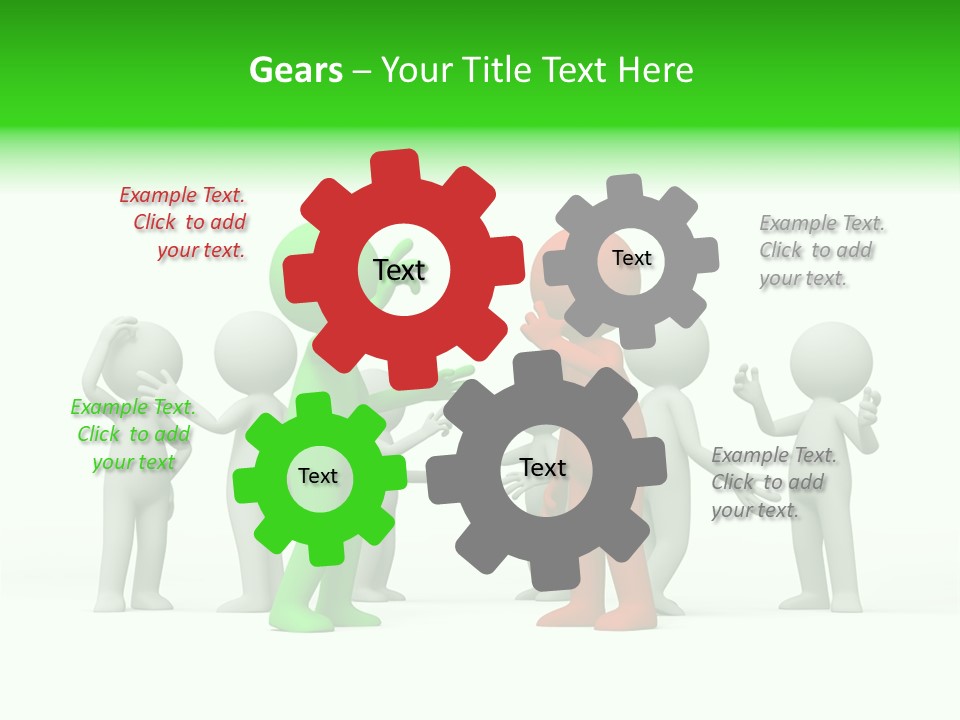 Gears – Your Title Text Here

Example Text. Click to add your text.

Text

Text

Example Text. Click to add your text.

Example Text. Click to add your text

Text

Text

Example Text. Click to add your text.